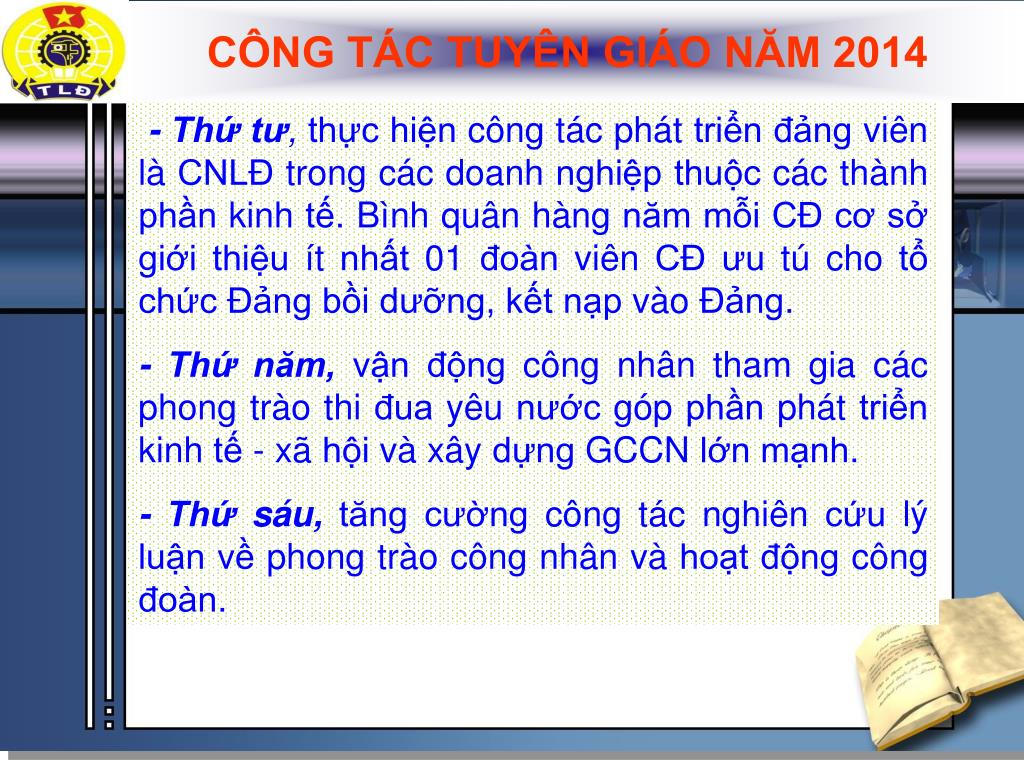 TLĐ

CÔNG TÁC TUYÊN GIÁO NĂM 2014

- Thứ tư, thực hiện công tác phát triển đảng viên là CNLĐ trong các doanh nghiệp thuộc các thành phần kinh tế. Bình quân hàng năm mỗi CĐ cơ sở giới thiệu ít nhất 01 đoàn viên CĐ ưu tú cho tổ chức Đảng bồi dưỡng, kết nạp vào Đảng.

- Thứ năm, vận động công nhân tham gia các phong trào thi đua yêu nước góp phần phát triển kinh tế - xã hội và xây dựng GCCN lớn mạnh.

- Thứ sáu, tăng cường công tác nghiên cứu lý luận về phong trào công nhân và hoạt động công đoàn.